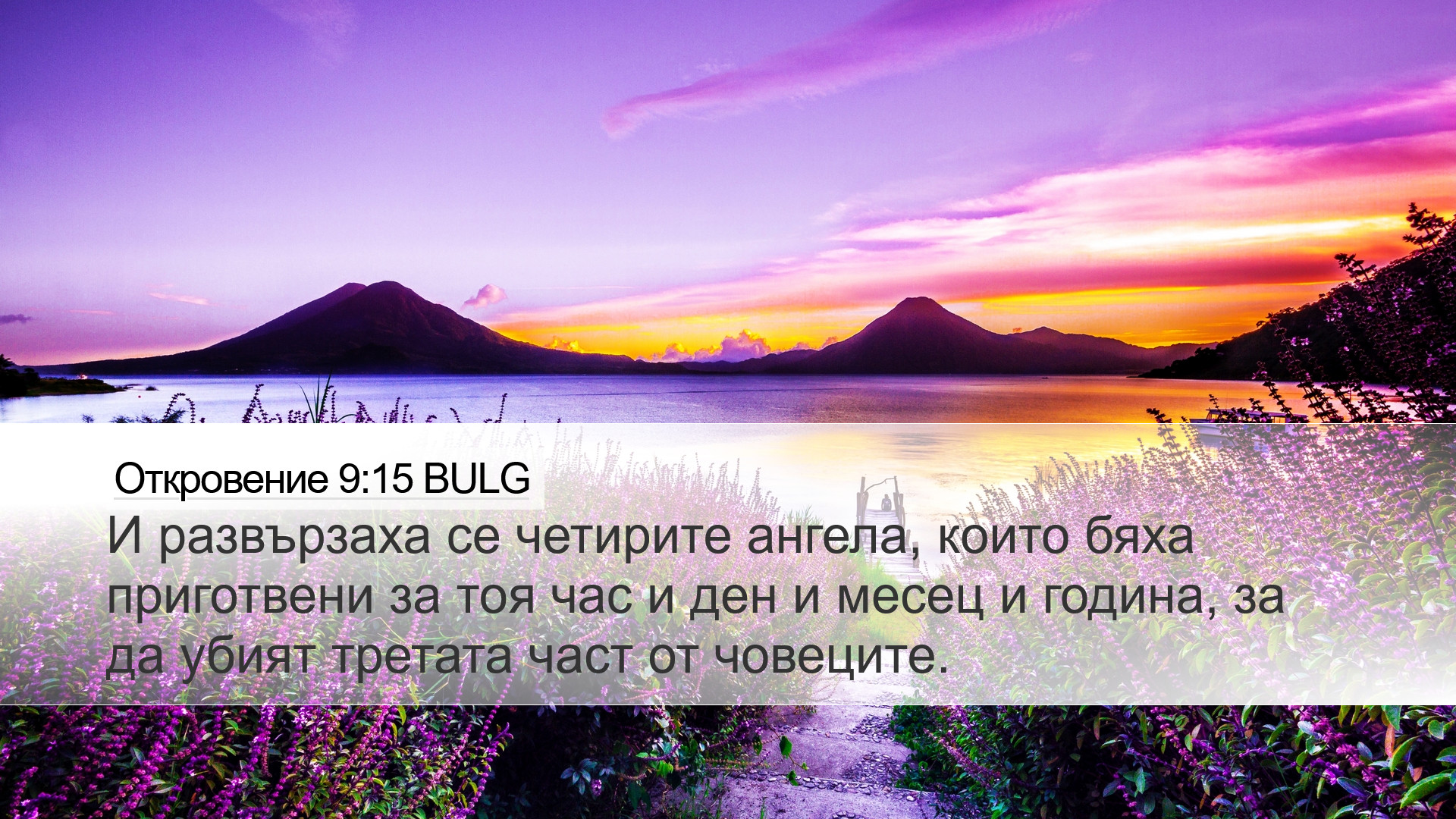 Откровение 9:15 BULG

И развързаха се четирите ангела, които бяха приготвени за тоя час и ден и месец и година, за да убият третата част от човеците.